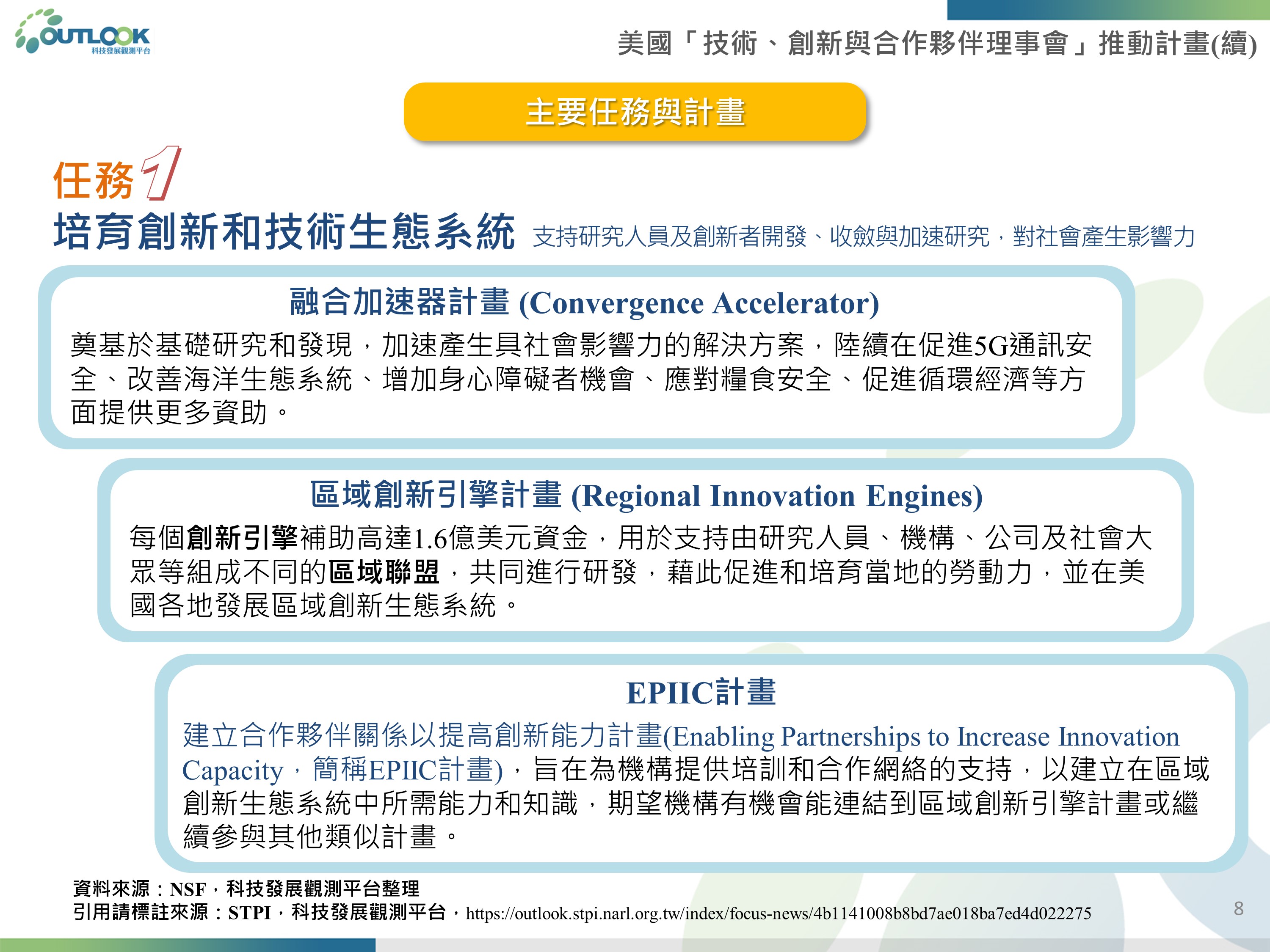 OUTLOOK
科技發展觀測平台

美國「技術、創新與合作夥伴理事會」推動計畫(續)

主要任務與計畫

任務1
培育創新和技術生態系統 支持研究人員及創新者開發、收斂與加速研究，對社會產生影響力

融合加速器計畫 (Convergence Accelerator)
奠基於基礎研究和發現，加速產生具社會影響力的解決方案，陸續在促進5G通訊安全、改善海洋生態系統、增加身心障礙者機會、應對糧食安全、促進循環經濟等方面提供更多資助。

區域創新引擎計畫 (Regional Innovation Engines)
每個創新引擎補助高達1.6億美元資金，用於支持由研究人員、機構、公司及社會大眾等組成不同的區域聯盟，共同進行研發，藉此促進和培育當地的勞動力，並在美國各地發展區域創新生態系統。

EPIIC計畫
建立合作夥伴關係以提高創新能力計畫(Enabling Partnerships to Increase Innovation Capacity，簡稱EPIIC計畫)，旨在為機構提供培訓和合作網絡的支持，以建立在區域創新生態系統中所需能力和知識，期望機構有機會能連結到區域創新引擎計畫或繼續參與其他類似計畫。

資料來源：NSF，科技發展觀測平台整理
引用請標註來源：STPI，科技發展觀測平台，https://outlook.stpi.narl.org.tw/index/focus-news/4b1141008b8bd7ae018ba7ed4d022275

8